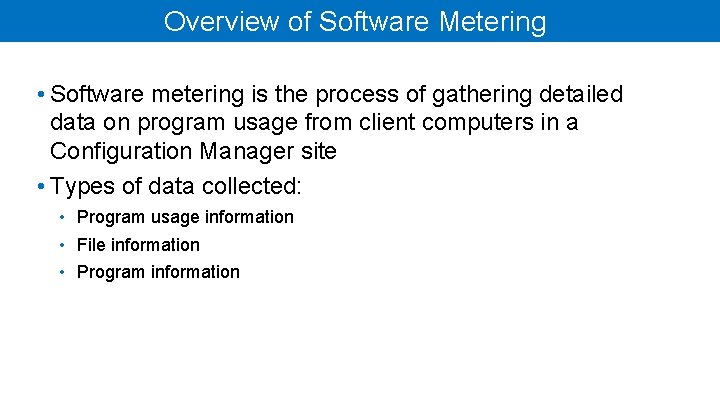 Overview of Software Metering

• Software metering is the process of gathering detailed data on program usage from client computers in a Configuration Manager site

• Types of data collected:

• Program usage information
• File information
• Program information